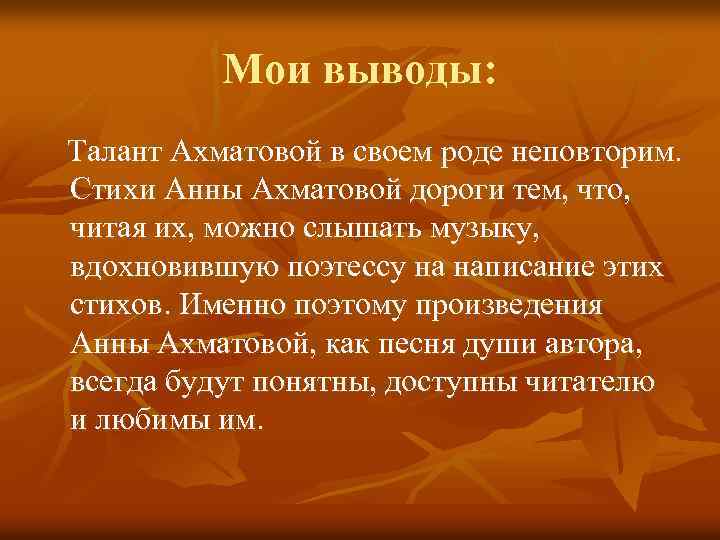 Мои выводы:

Талант Ахматовой в своем роде неповторим. Стихи Анны Ахматовой дороги тем, что, читая их, можно слышать музыку, вдохновившую поэтессу на написание этих стихов. Именно поэтому произведения Анны Ахматовой, как песня души автора, всегда будут понятны, доступны читателю и любимы им.